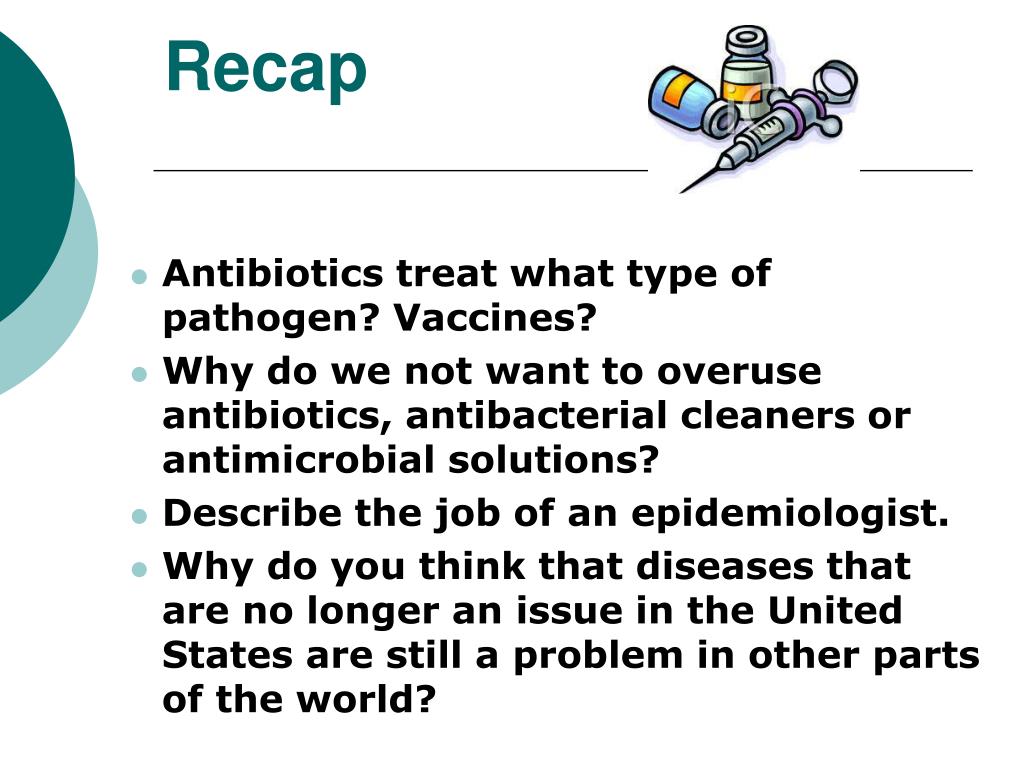 Recap

- Antibiotics treat what type of pathogen? Vaccines?
- Why do we not want to overuse antibiotics, antibacterial cleaners or antimicrobial solutions?
- Describe the job of an epidemiologist.
- Why do you think that diseases that are no longer an issue in the United States are still a problem in other parts of the world?